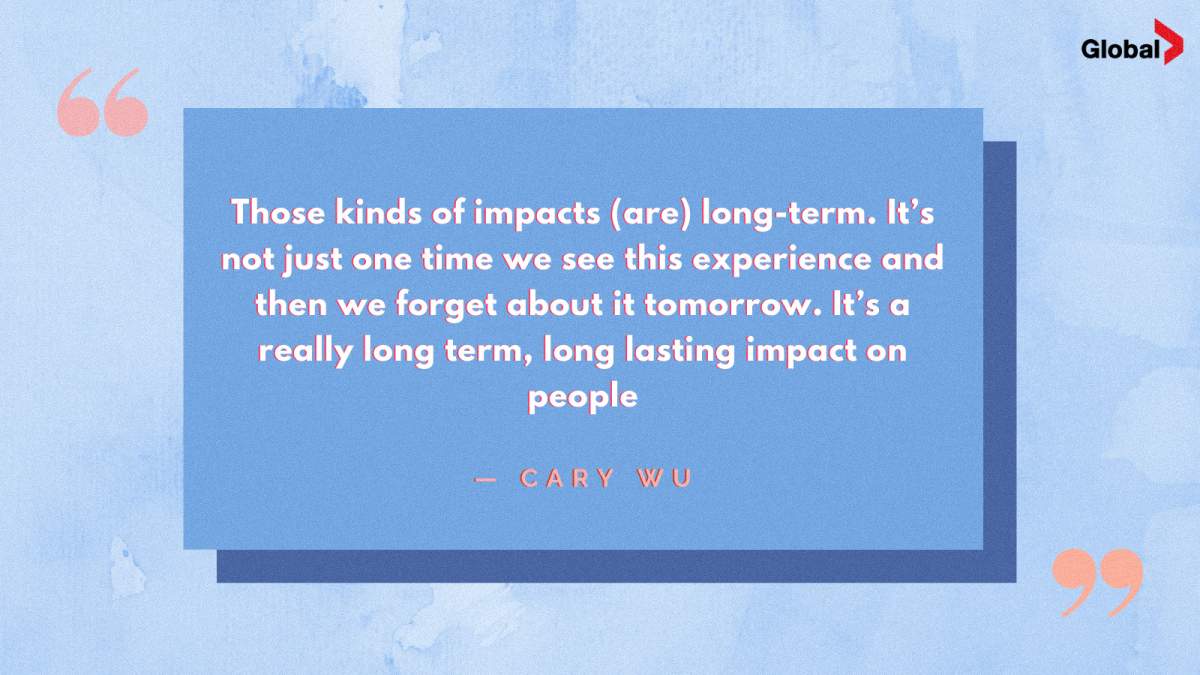 Global

“

Those kinds of impacts (are) long-term. It’s not just one time we see this experience and then we forget about it tomorrow. It’s a really long term, long lasting impact on people

— CARY WU

”